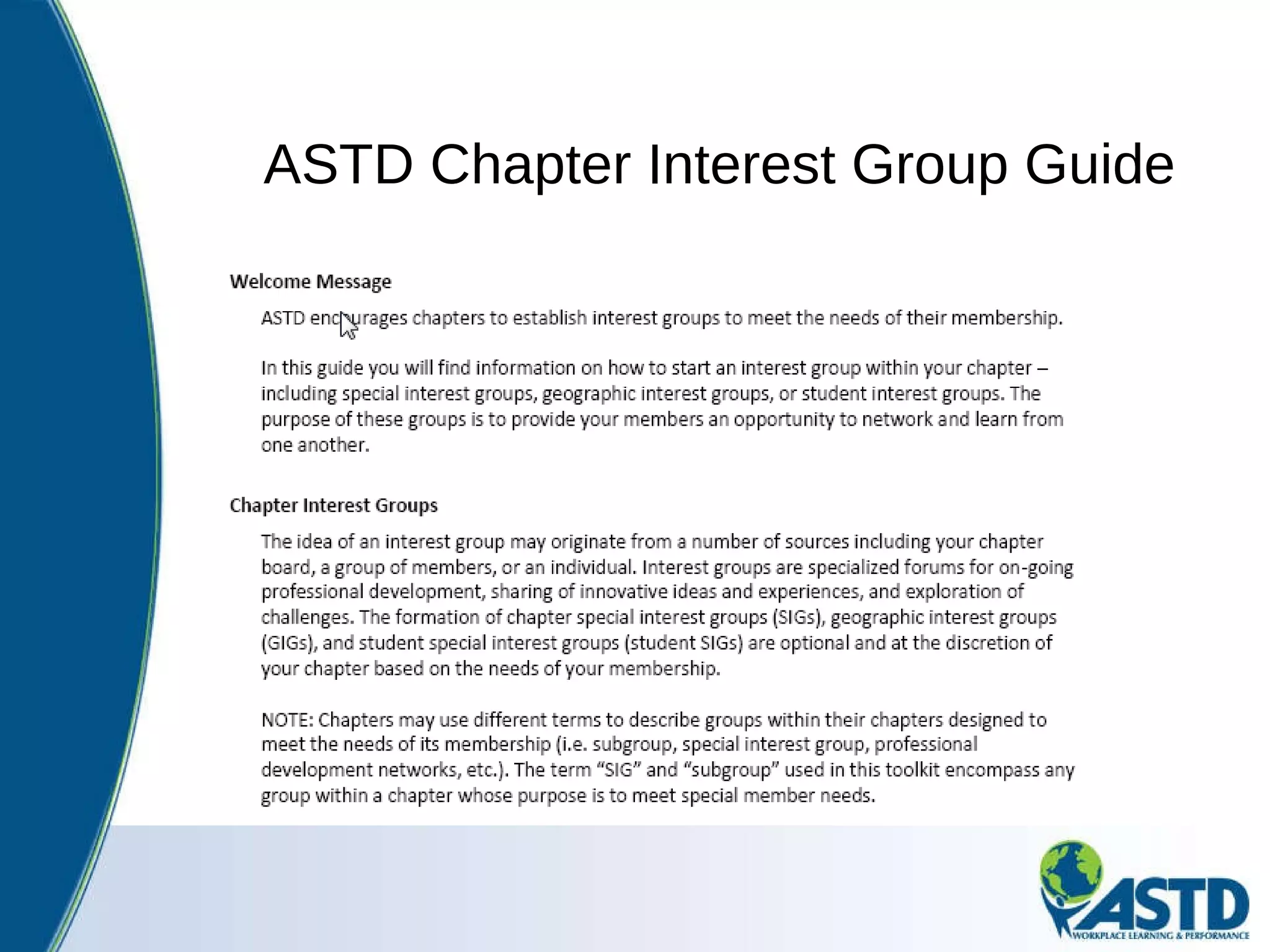 ASTD Chapter Interest Group Guide

Welcome Message

ASTD encourages chapters to establish interest groups to meet the needs of their membership.

In this guide you will find information on how to start an interest group within your chapter – including special interest groups, geographic interest groups, or student interest groups. The purpose of these groups is to provide your members an opportunity to network and learn from one another.

Chapter Interest Groups

The idea of an interest group may originate from a number of sources including your chapter board, a group of members, or an individual. Interest groups are specialized forums for on-going professional development, sharing of innovative ideas and experiences, and exploration of challenges. The formation of chapter special interest groups (SIGs), geographic interest groups (GIGs), and student special interest groups (student SIGs) are optional and at the discretion of your chapter based on the needs of your membership.

NOTE: Chapters may use different terms to describe groups within their chapters designed to meet the needs of its membership (i.e. subgroup, special interest group, professional development networks, etc.). The term "SIG" and "subgroup" used in this toolkit encompass any group within a chapter whose purpose is to meet special member needs.

ASTD
WORKPLACE LEARNING & PERFORMANCE